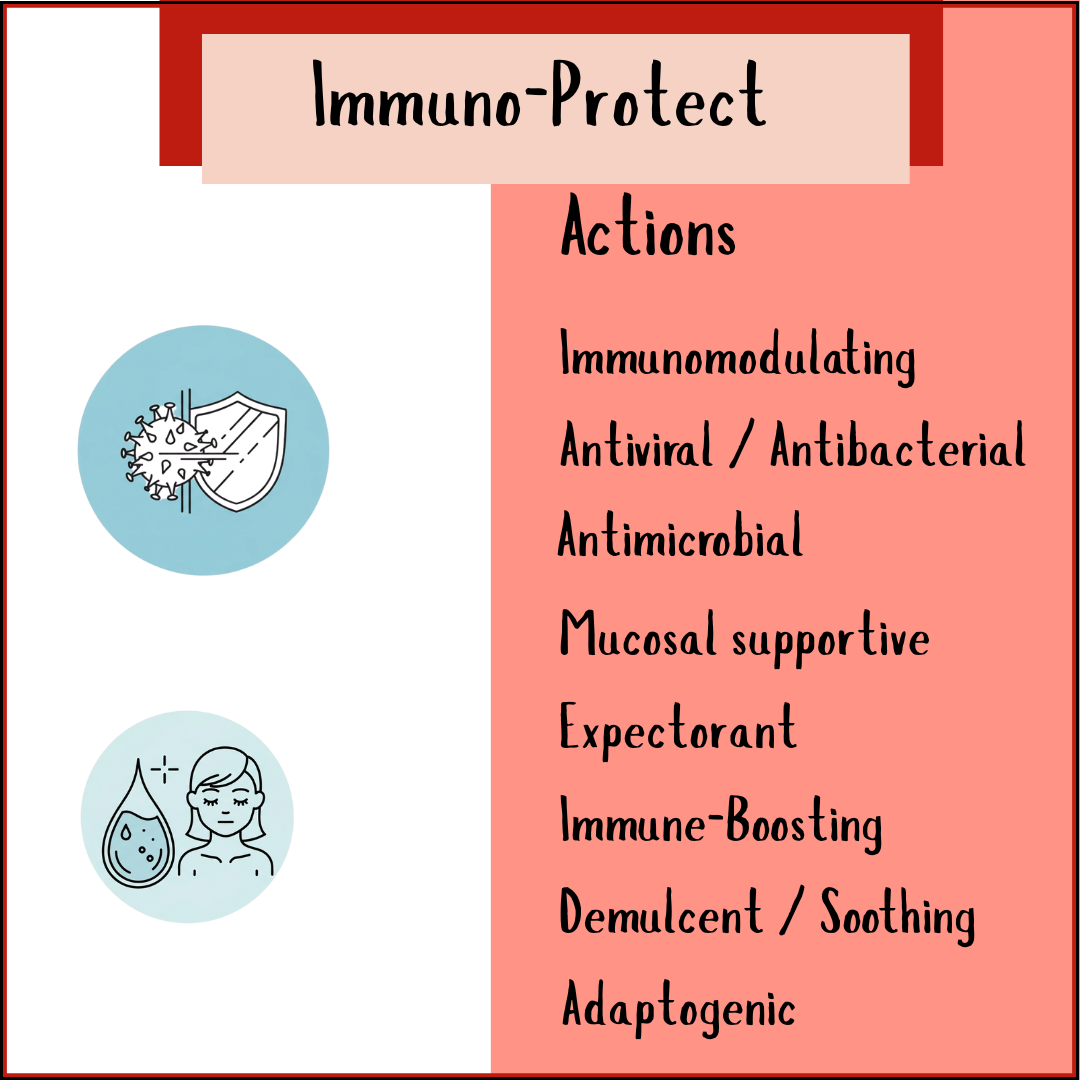 Immuno-Protect

Actions

Immunomodulating

Antiviral / Antibacterial

Antimicrobial

Mucosal supportive

Expectorant

Immune-Boosting

Demulcent / Soothing

Adaptogenic